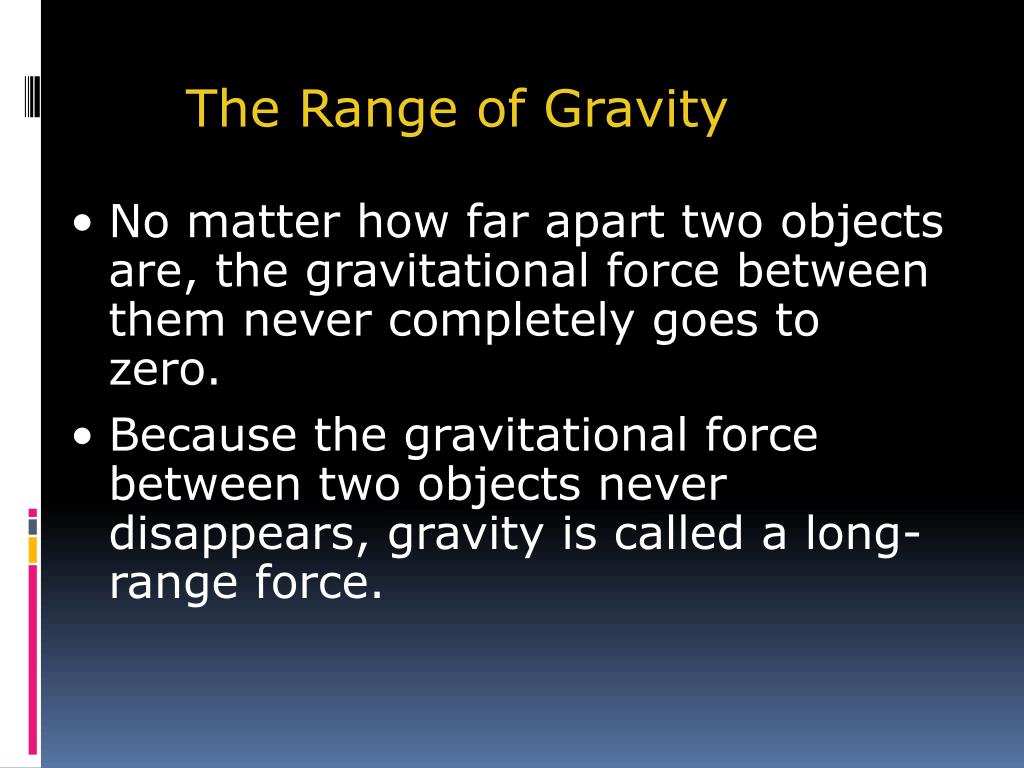 The Range of Gravity

• No matter how far apart two objects are, the gravitational force between them never completely goes to zero.

• Because the gravitational force between two objects never disappears, gravity is called a long-range force.